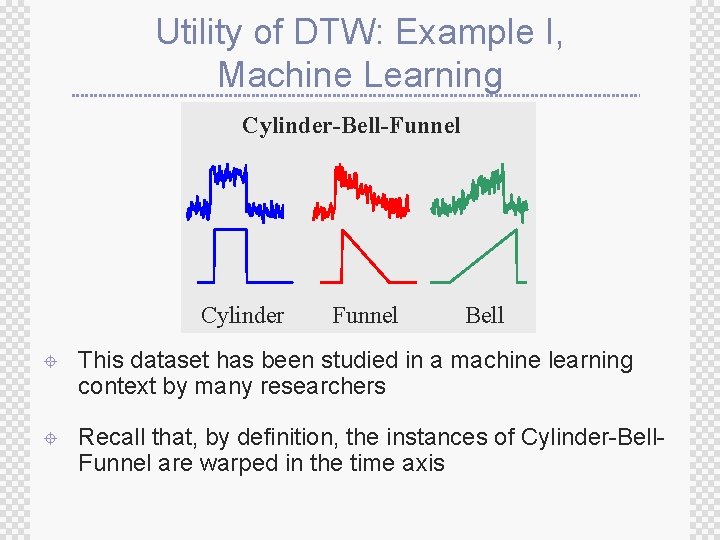 Utility of DTW: Example I, Machine Learning

Cylinder-Bell-Funnel

Cylinder Funnel Bell

This dataset has been studied in a machine learning context by many researchers

Recall that, by definition, the instances of Cylinder-Bell-Funnel are warped in the time axis